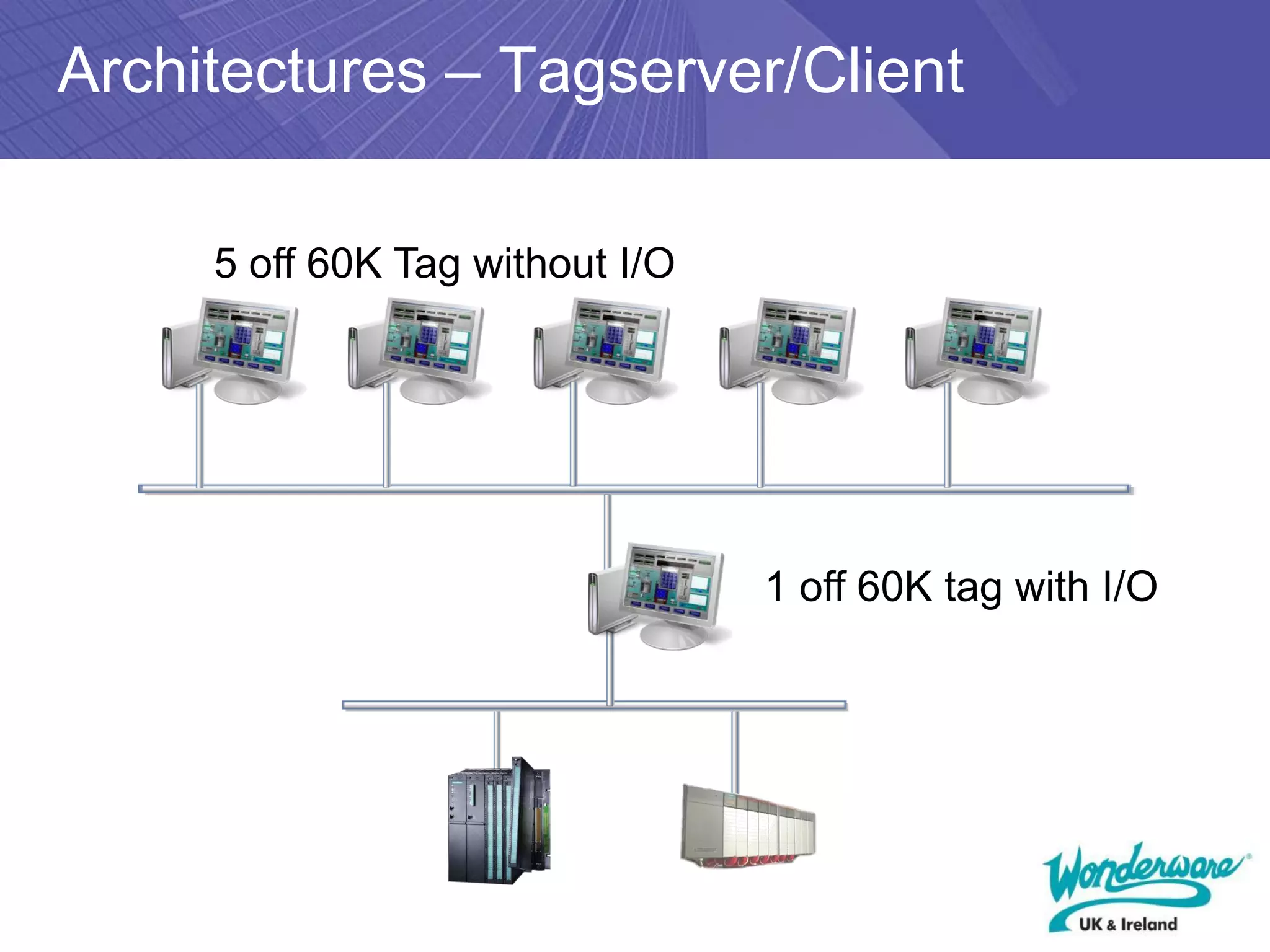 Architectures – Tagserver/Client

5 off 60K Tag without I/O

1 off 60K tag with I/O

Wonderware
UK & Ireland